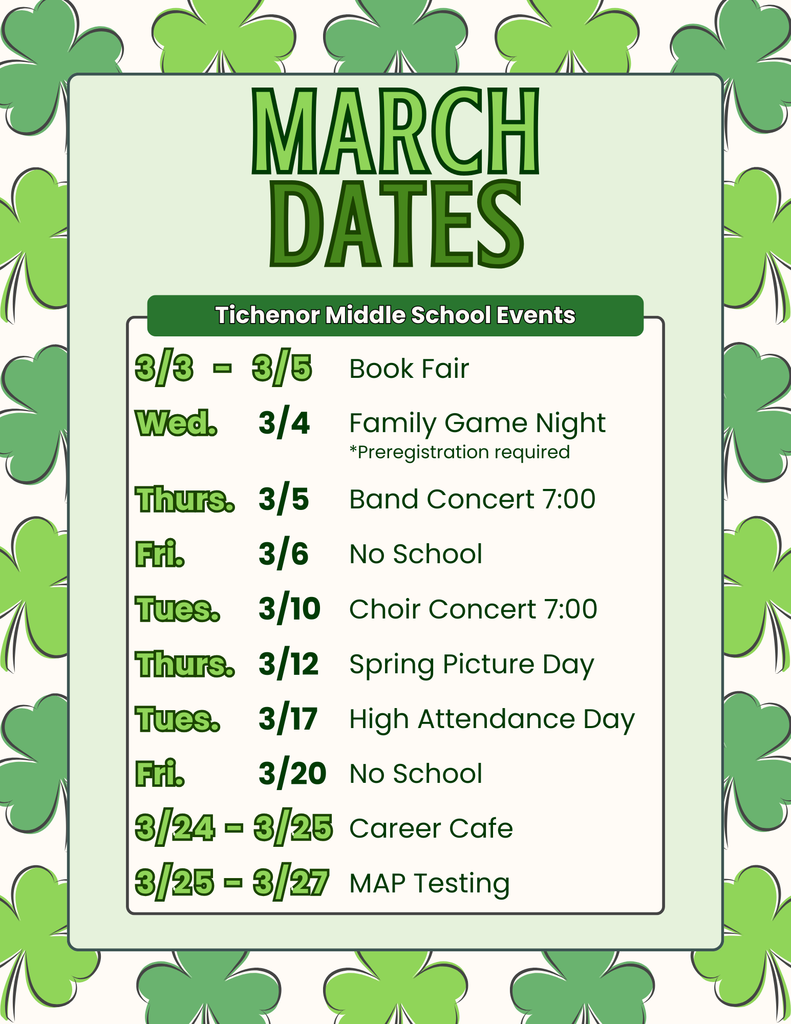 MARCH DATES

Tichenor Middle School Events

3/3 - 3/5 Book Fair

Wed. 3/4 Family Game Night
*Preregistration required

Thurs. 3/5 Band Concert 7:00

Fri. 3/6 No School

Tues. 3/10 Choir Concert 7:00

Thurs. 3/12 Spring Picture Day

Tues. 3/17 High Attendance Day

Fri. 3/20 No School

3/24 - 3/25 Career Cafe

3/25 - 3/27 MAP Testing